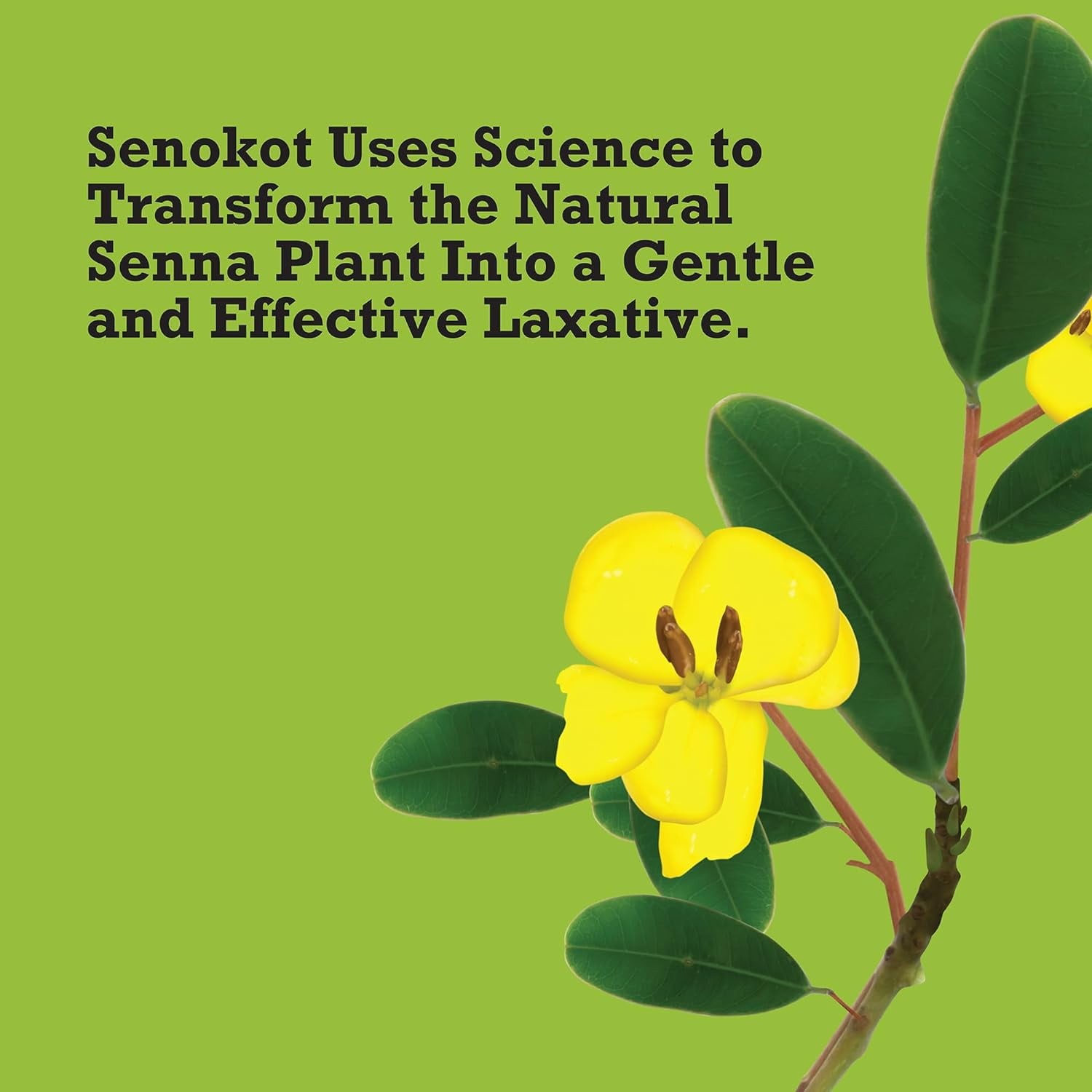 Senokot Uses Science to Transform the Natural Senna Plant Into a Gentle and Effective Laxative.